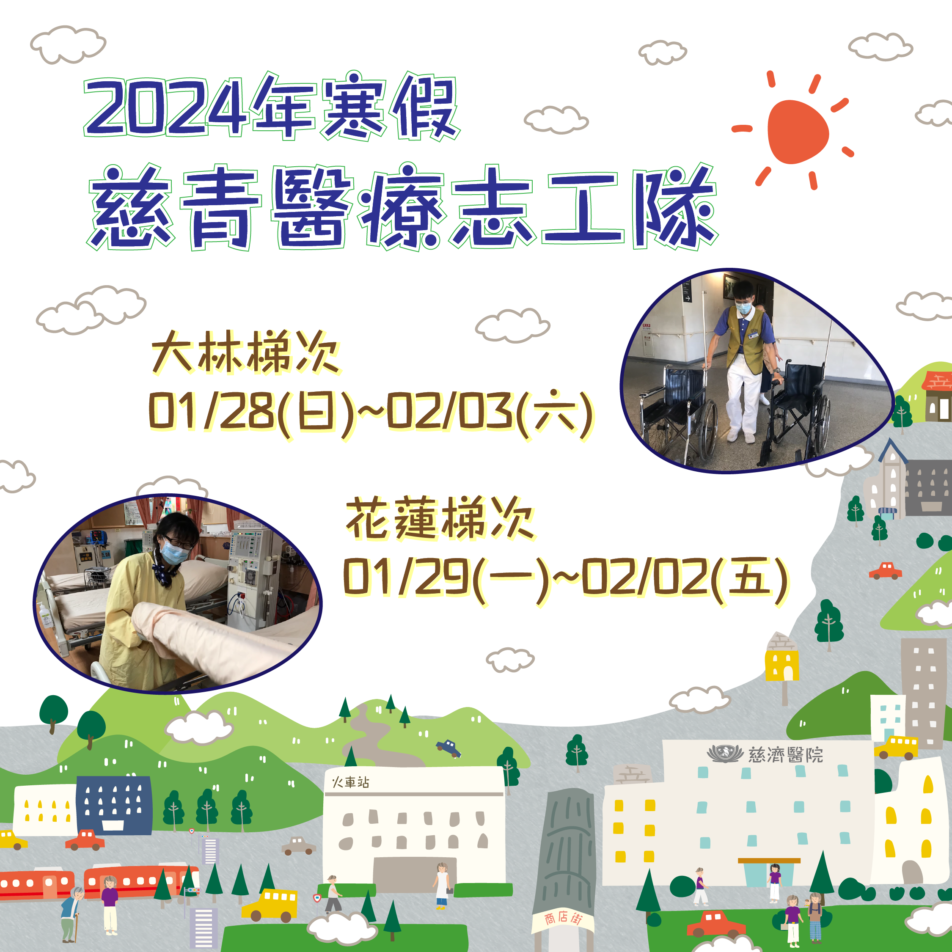 2024年寒假
慈青醫療志工隊

大林梯次
01/28(日)~02/03(六)

花蓮梯次
01/29(一)~02/02(五)

火車站

慈濟醫院

商店街